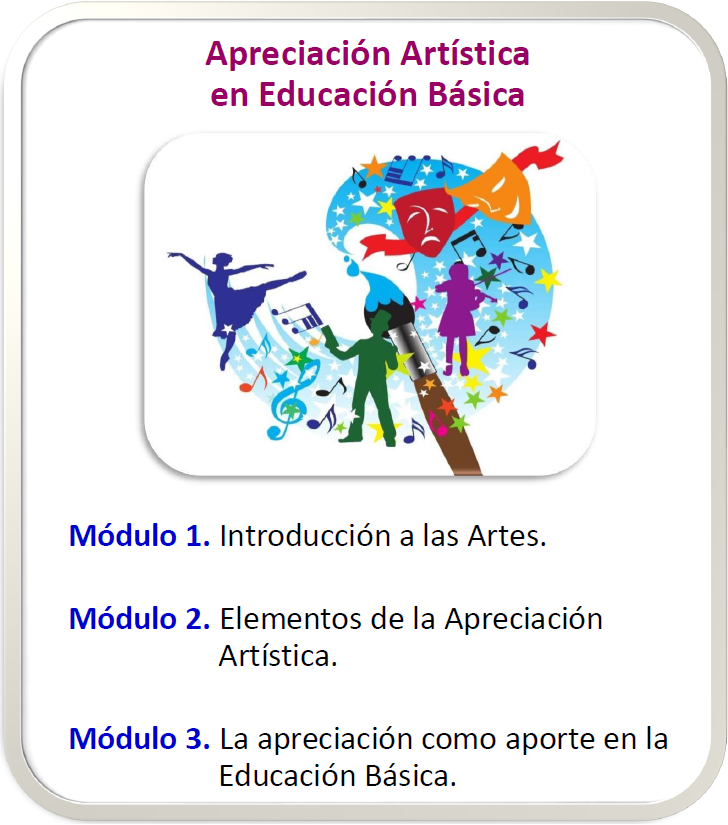 Apreciación Artística en Educación Básica

Módulo 1. Introducción a las Artes.

Módulo 2. Elementos de la Apreciación Artística.

Módulo 3. La apreciación como aporte en la Educación Básica.